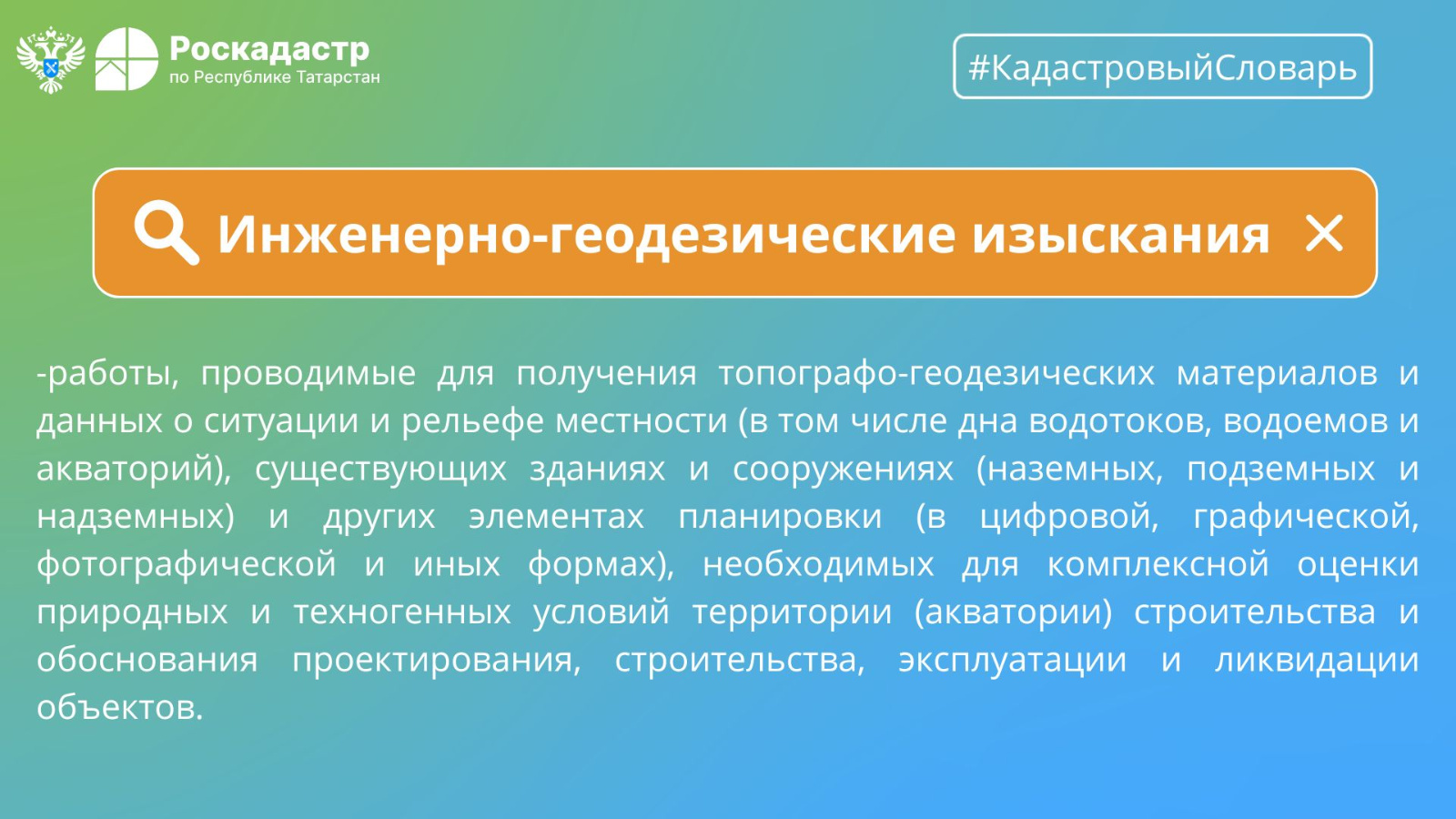 Роскадастр
по Республике Татарстан

#КадастровыйСловарь

Инженерно-геодезические изыскания

-работы, проводимые для получения топографо-геодезических материалов и данных о ситуации и рельефе местности (в том числе дна водотоков, водоемов и акваторий), существующих зданиях и сооружениях (наземных, подземных и надземных) и других элементах планировки (в цифровой, графической, фотографической и иных формах), необходимых для комплексной оценки природных и техногенных условий территории (акватории) строительства и обоснования проектирования, строительства, эксплуатации и ликвидации объектов.